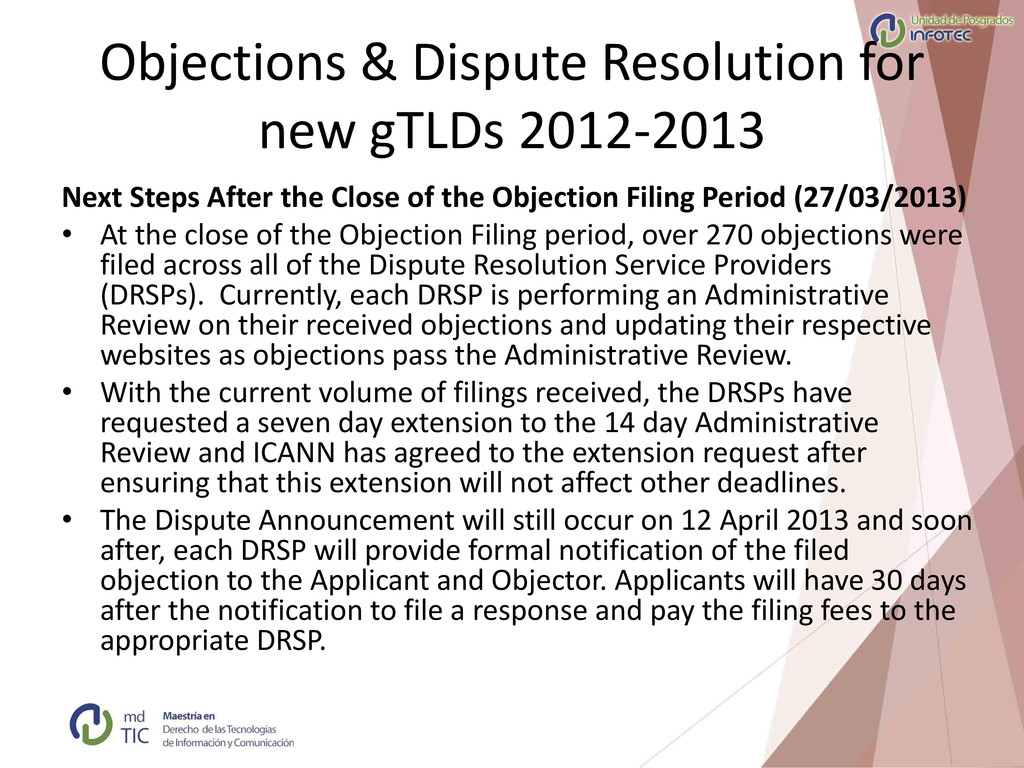 Unidad de Posgrados
INFOTEC

Objections & Dispute Resolution for new gTLDs 2012-2013

Next Steps After the Close of the Objection Filing Period (27/03/2013)

• At the close of the Objection Filing period, over 270 objections were filed across all of the Dispute Resolution Service Providers (DRSPs). Currently, each DRSP is performing an Administrative Review on their received objections and updating their respective websites as objections pass the Administrative Review.
• With the current volume of filings received, the DRSPs have requested a seven day extension to the 14 day Administrative Review and ICANN has agreed to the extension request after ensuring that this extension will not affect other deadlines.
• The Dispute Announcement will still occur on 12 April 2013 and soon after, each DRSP will provide formal notification of the filed objection to the Applicant and Objector. Applicants will have 30 days after the notification to file a response and pay the filing fees to the appropriate DRSP.

md TIC
Maestría en
Derecho de las Tecnologías de Información y Comunicación